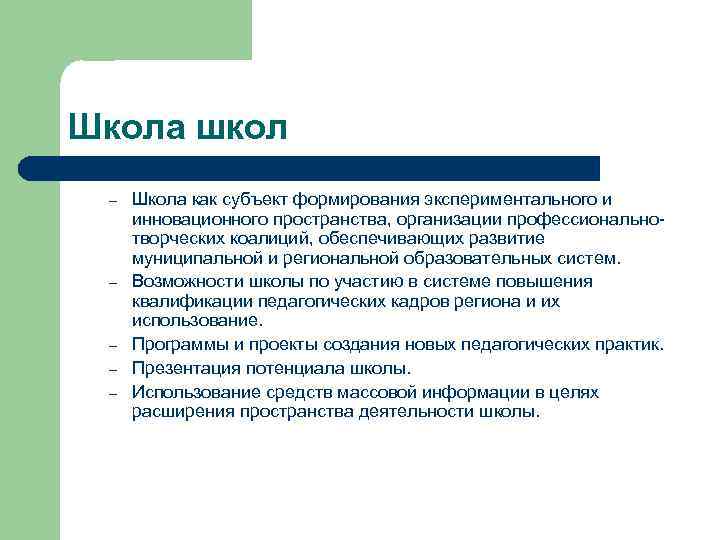 Школа школ

– Школа как субъект формирования экспериментального и инновационного пространства, организации профессионально-творческих коалиций, обеспечивающих развитие муниципальной и региональной образовательных систем.
– Возможности школы по участию в системе повышения квалификации педагогических кадров региона и их использование.
– Программы и проекты создания новых педагогических практик.
– Презентация потенциала школы.
– Использование средств массовой информации в целях расширения пространства деятельности школы.